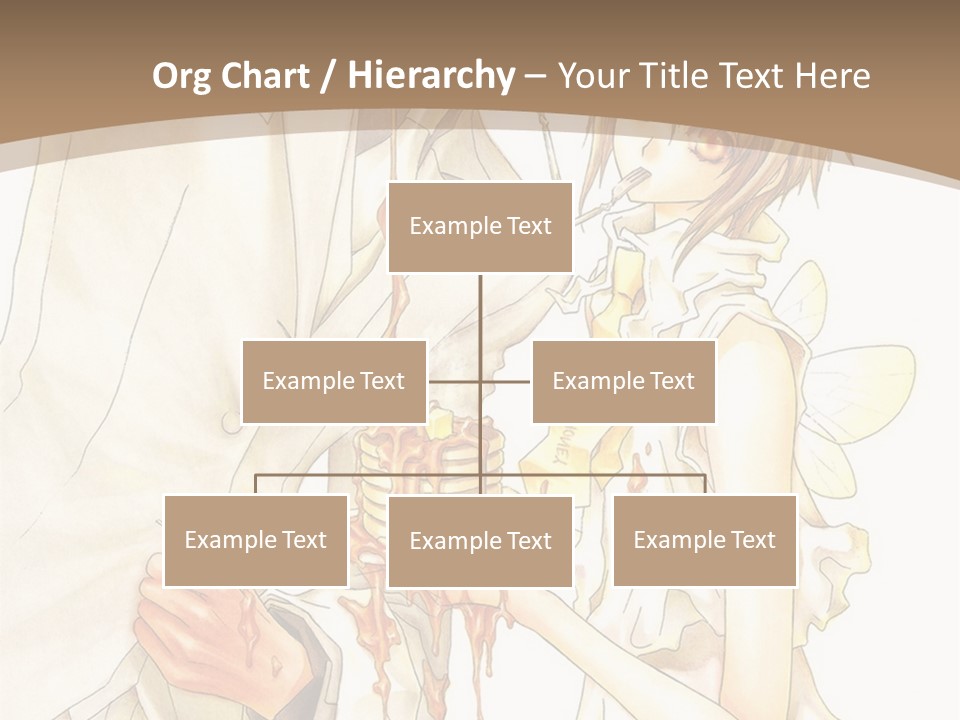 Org Chart / Hierarchy – Your Title Text Here

Example Text

Example Text

Example Text

Example Text

Example Text

Example Text